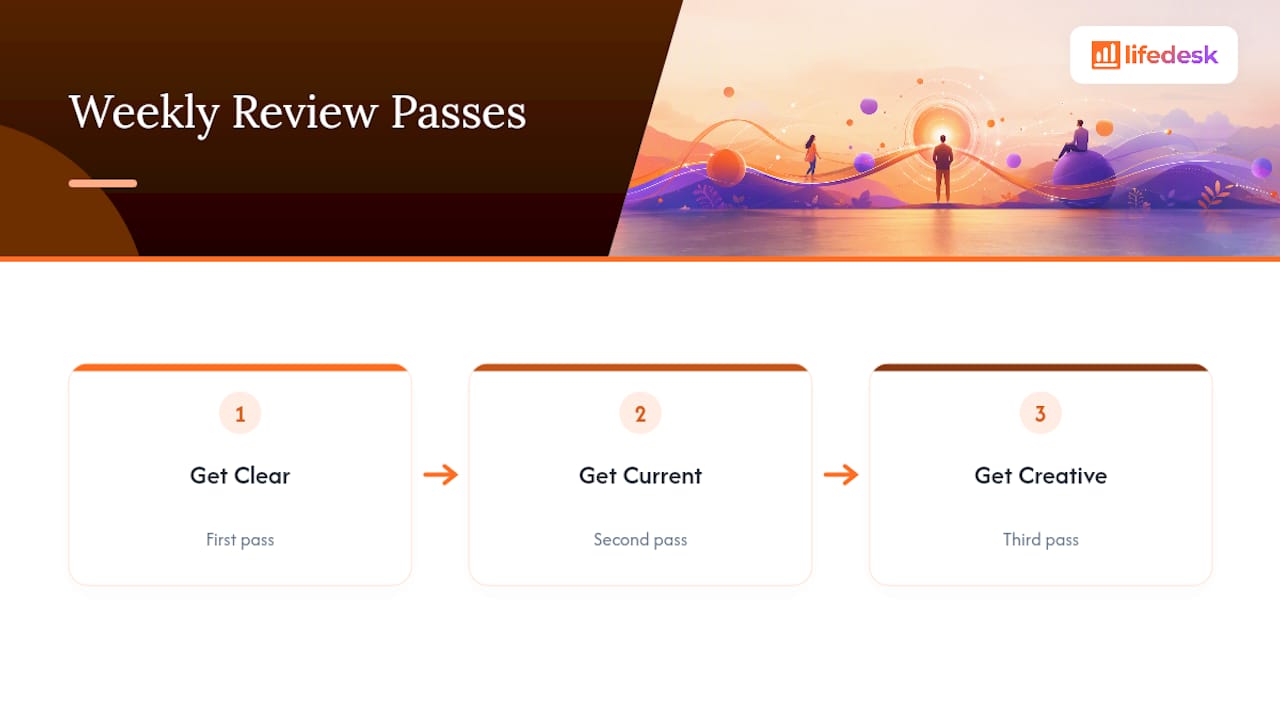 Weekly Review Passes

lifedesk

1
Get Clear
First pass

2
Get Current
Second pass

3
Get Creative
Third pass